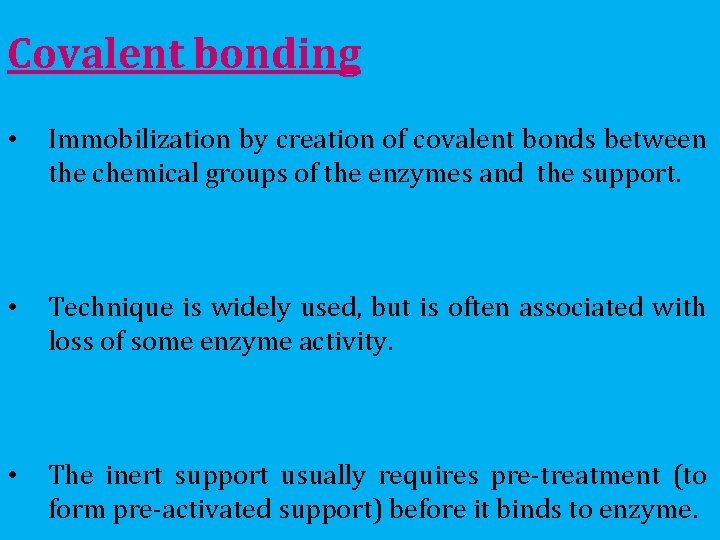 Covalent bonding

• Immobilization by creation of covalent bonds between the chemical groups of the enzymes and the support.

• Technique is widely used, but is often associated with loss of some enzyme activity.

• The inert support usually requires pre-treatment (to form pre-activated support) before it binds to enzyme.